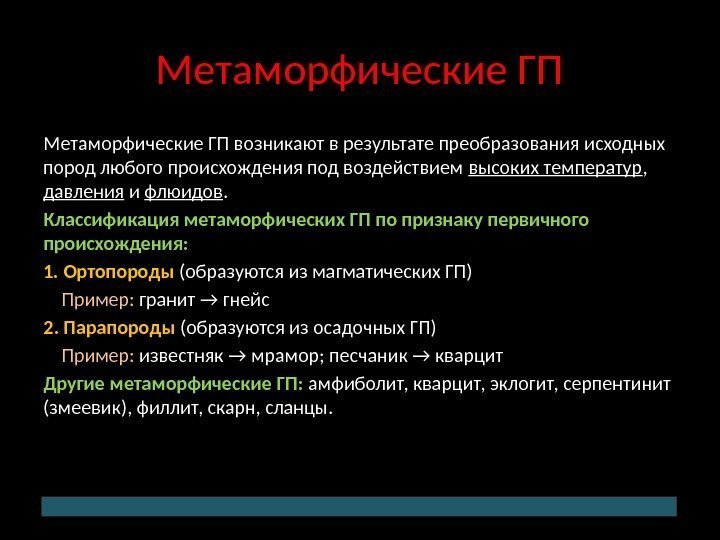 Метаморфические ГП

Метаморфические ГП возникают в результате преобразования исходных пород любого происхождения под воздействием высоких температур, давления и флюидов.

Классификация метаморфических ГП по признаку первичного происхождения:

1. Ортопороды (образуются из магматических ГП)

Пример: гранит → гнейс

2. Парапороды (образуются из осадочных ГП)

Пример: известняк → мрамор; песчаник → кварцит

Другие метаморфические ГП: амфиболит, кварцит, эклогит, серпентинит (змеевик), филлит, скарн, сланцы.